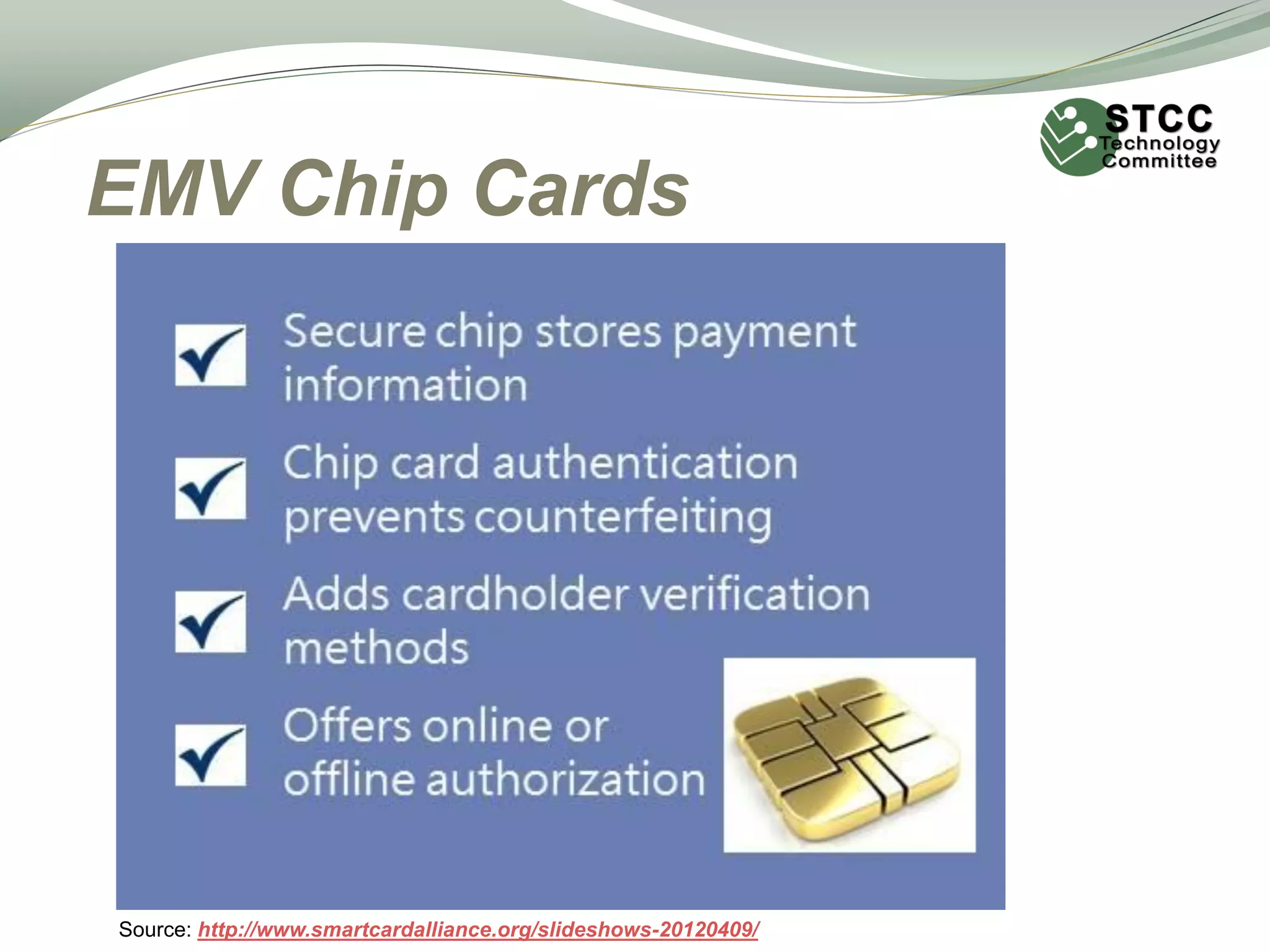 STCC
Technology
Committee

EMV Chip Cards

Secure chip stores payment information

Chip card authentication prevents counterfeiting

Adds cardholder verification methods

Offers online or offline authorization

Source: http://www.smartcardalliance.org/slideshows-20120409/